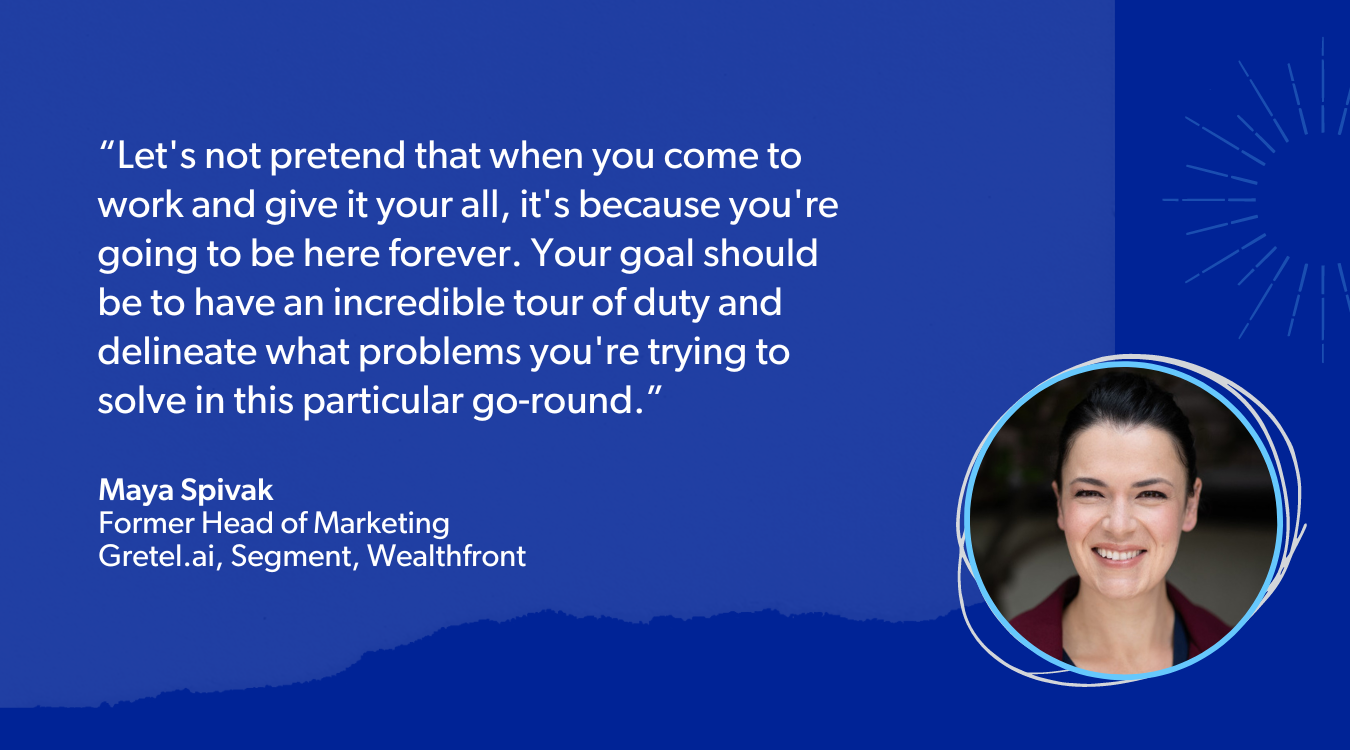 “Let's not pretend that when you come to work and give it your all, it's because you're going to be here forever. Your goal should be to have an incredible tour of duty and delineate what problems you're trying to solve in this particular go-round.”

Maya Spivak
Former Head of Marketing
Gretel.ai, Segment, Wealthfront